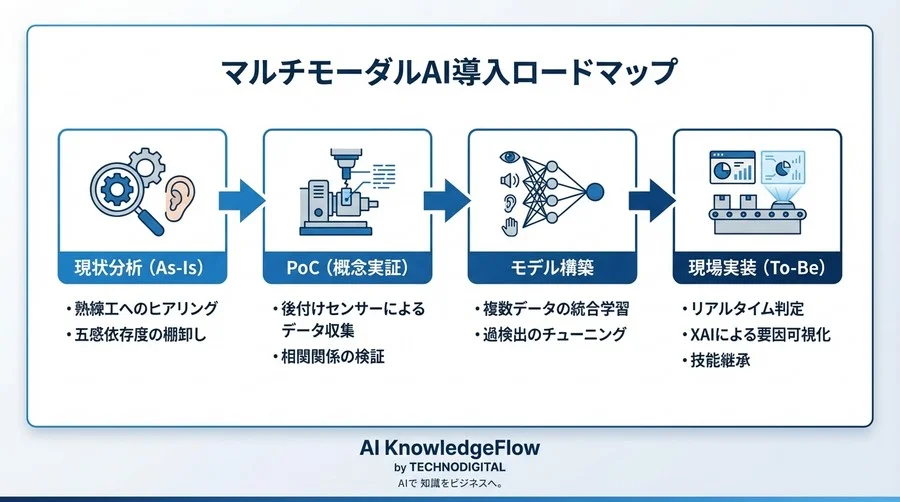 マルチモーダルAI導入ロードマップ

現状分析（As-Is）
・熟練工へのヒアリング
・五感依存度の棚卸し

PoC（概念実証）
・後付けセンサーによるデータ収集
・相関関係の検証

モデル構築
・複数データの統合学習
・過検出のチューニング

現場実装（To-Be）
・リアルタイム判定
・XAIによる要因可視化
・技能継承

AI KnowledgeFlow
by TECHNODIGITAL
AIで 知識をビジネスへ。